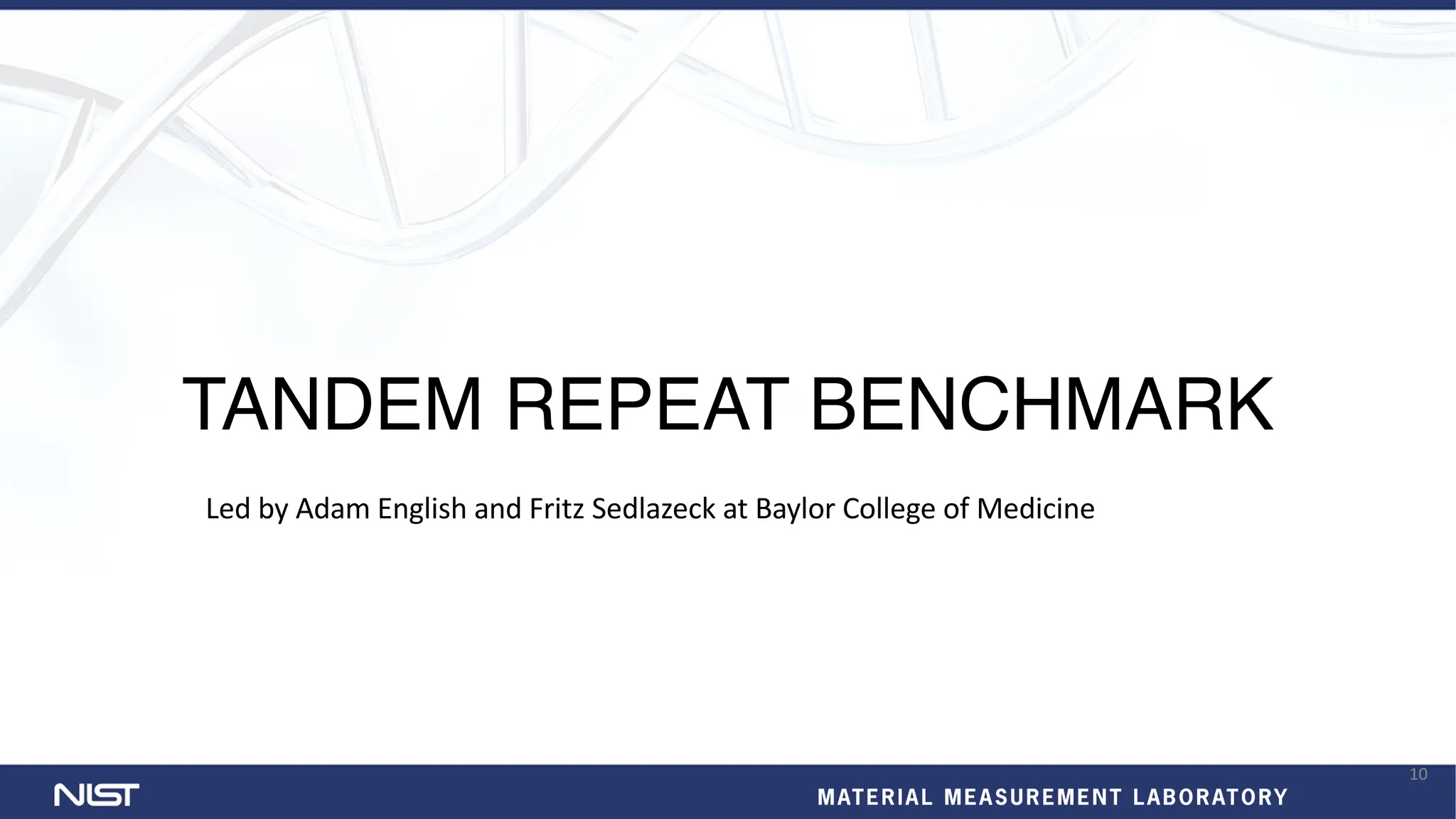 TANDEM REPEAT BENCHMARK

Led by Adam English and Fritz Sedlazeck at Baylor College of Medicine

10

NIST

MATERIAL MEASUREMENT LABORATORY